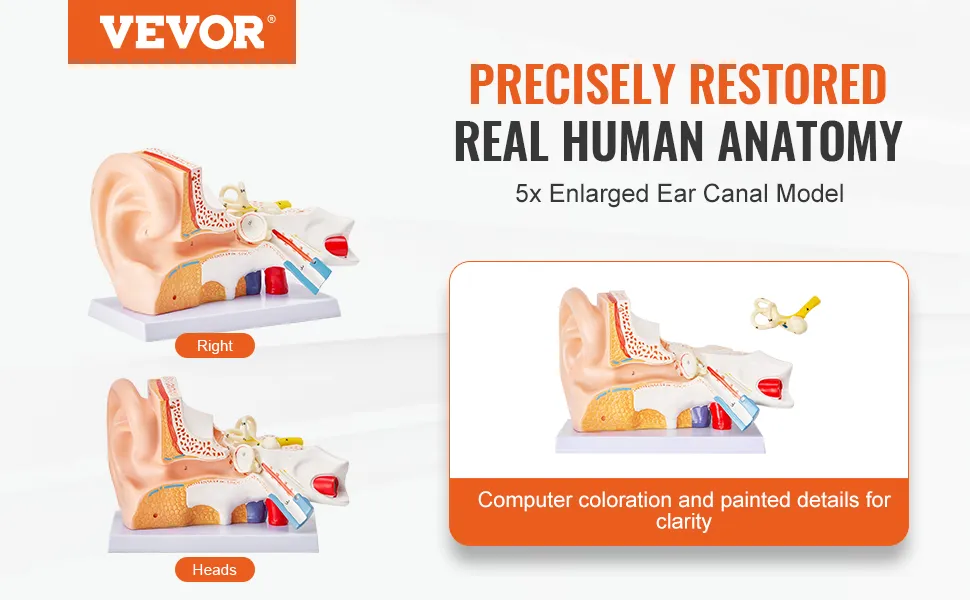 VEVOR®

PRECISELY RESTORED
REAL HUMAN ANATOMY

5x Enlarged Ear Canal Model

Right

Heads

Computer coloration and painted details for clarity